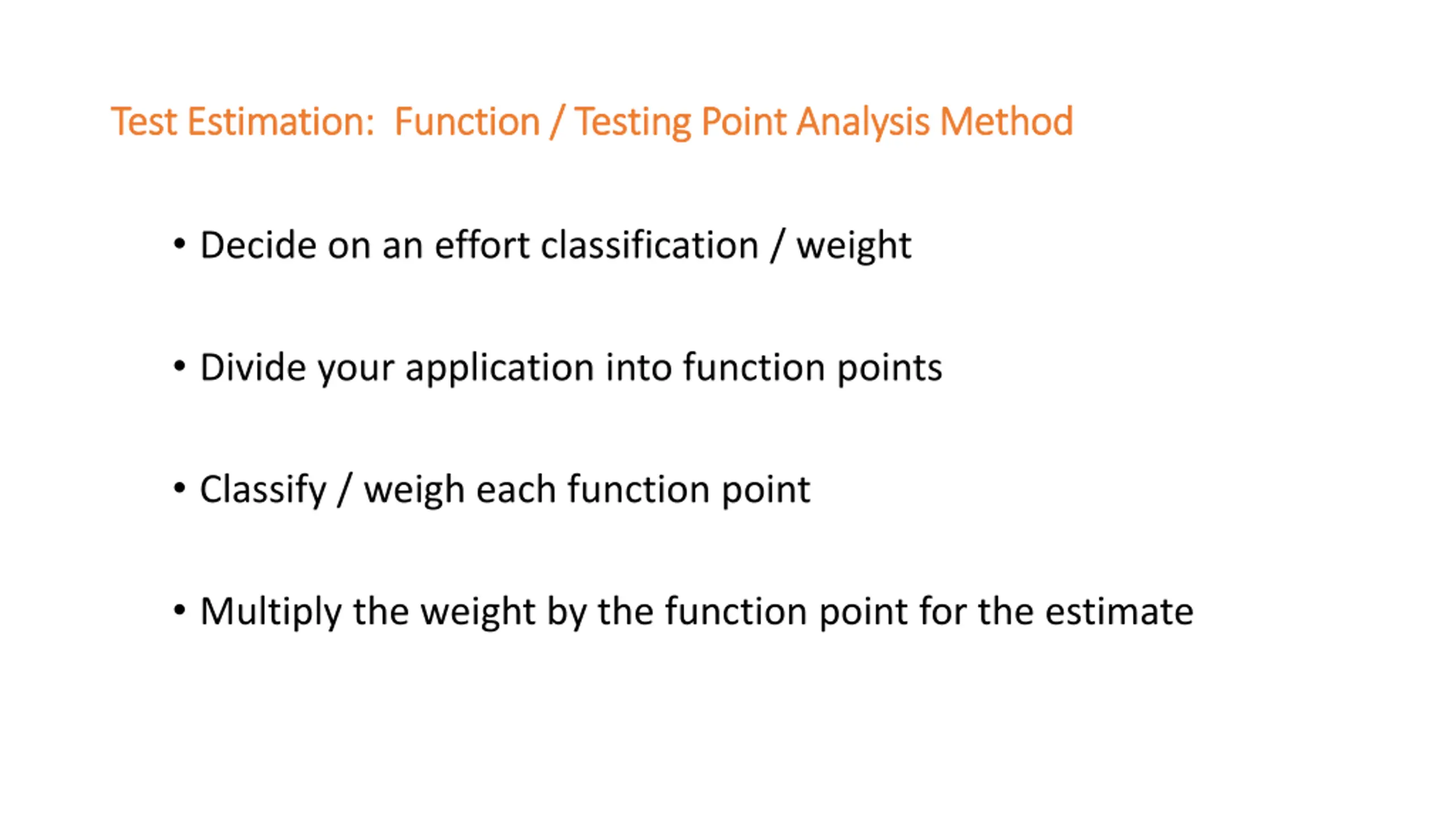 Test Estimation:  Function / Testing Point Analysis Method

• Decide on an effort classification / weight

• Divide your application into function points

• Classify / weigh each function point

• Multiply the weight by the function point for the estimate